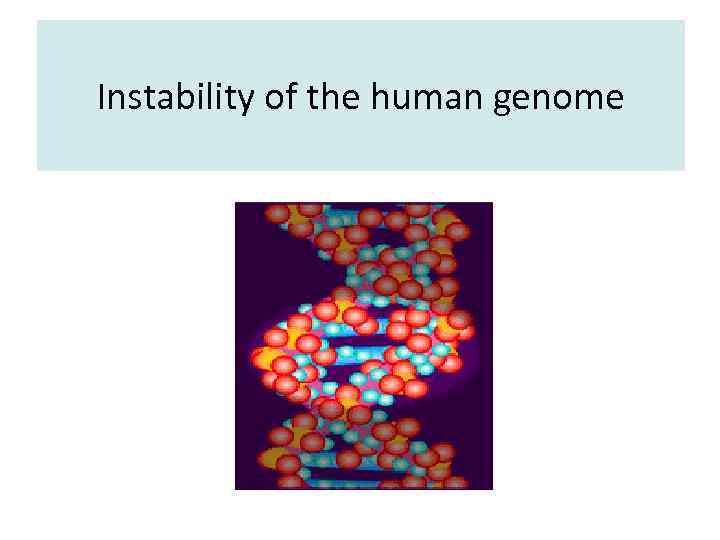 Instability of the human genome